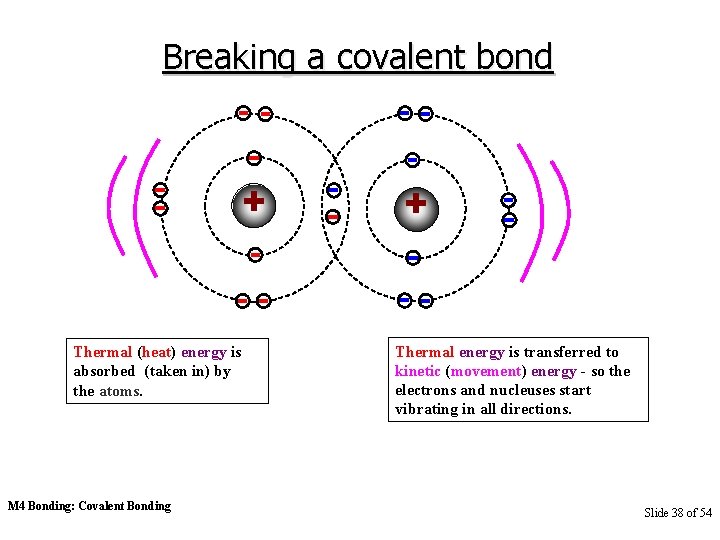 Breaking a covalent bond

Thermal (heat) energy is absorbed (taken in) by the atoms.

Thermal energy is transferred to kinetic (movement) energy - so the electrons and nucleuses start vibrating in all directions.

M4 Bonding: Covalent Bonding

Slide 38 of 54